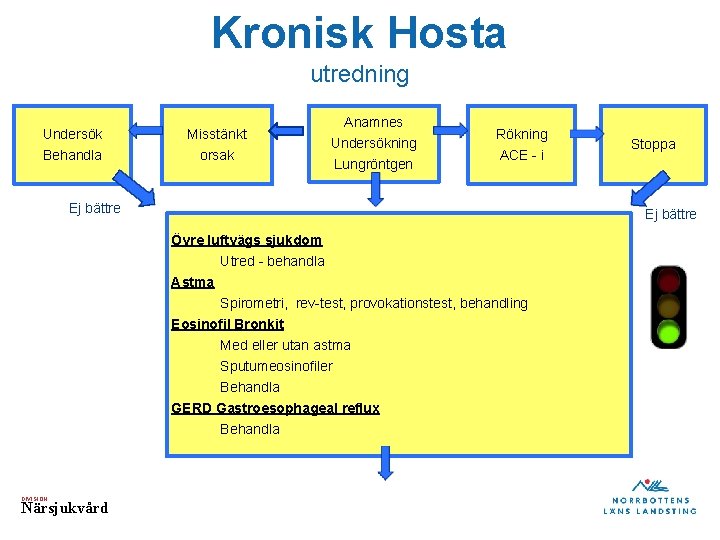 Kronisk Hosta

utredning

Undersök Behandla

Misstänkt orsak

Anamnes Undersökning Lungröntgen

Rökning ACE - i

Stoppa

Ej bättre

Ej bättre

Övre luftvägs sjukdom

Utred - behandla

Astma

Spirometri, rev-test, provokationstest, behandling

Eosinofil Bronkit

Med eller utan astma

Sputumeosinofiler

Behandla

GERD Gastroesophageal reflux

Behandla

DIVISION
Närsjukvård

NORRBOTTENS LÄNS LANDSTING